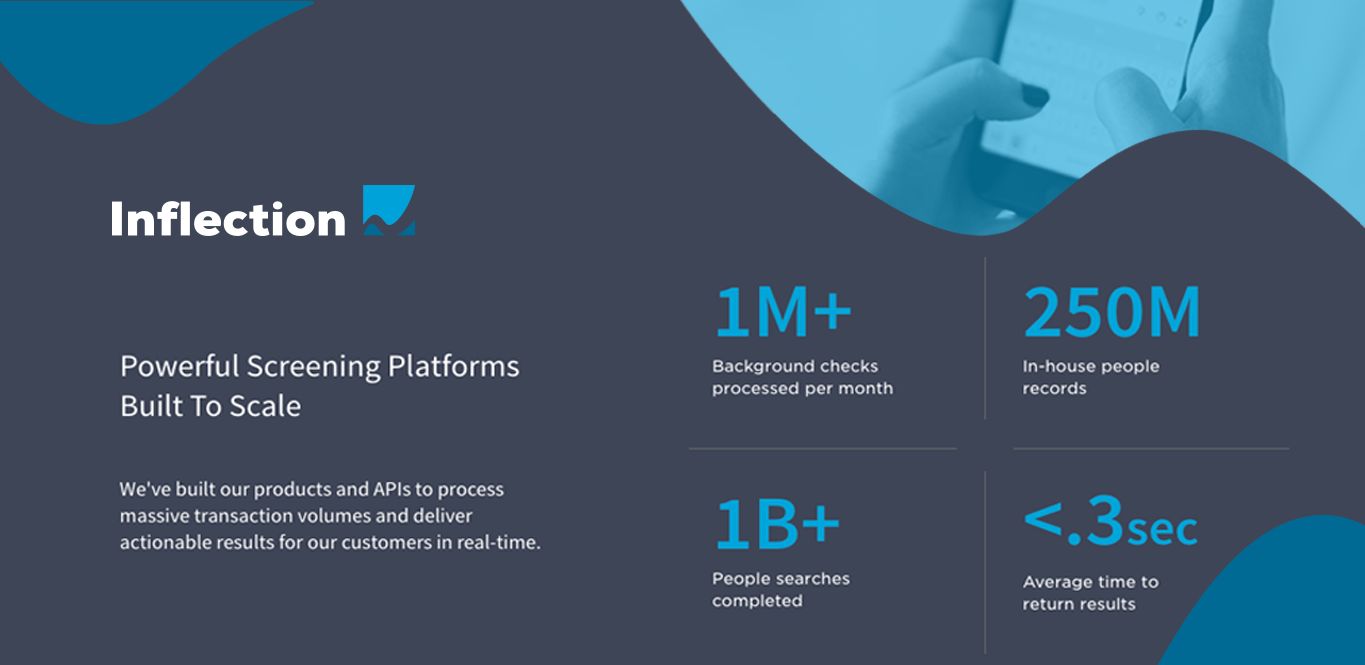 Inflection

Powerful Screening Platforms Built To Scale

We've built our products and APIs to process massive transaction volumes and deliver actionable results for our customers in real-time.

1M+
Background checks processed per month

250M
In-house people records

1B+
People searches completed

<.3sec
Average time to return results